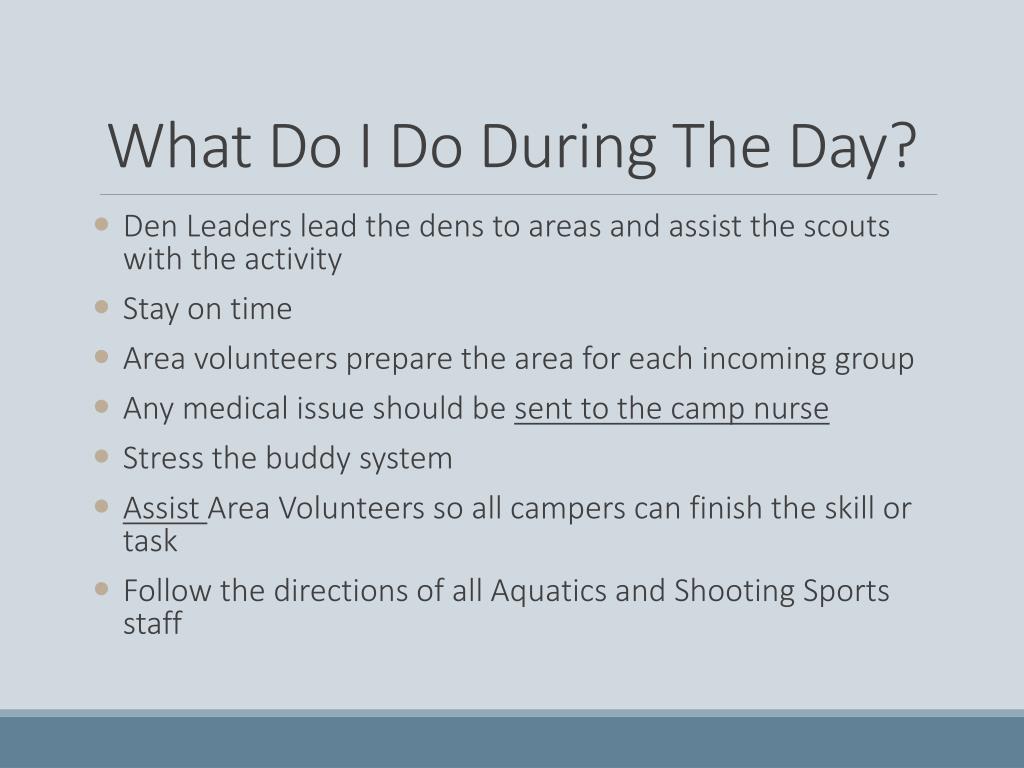 What Do I Do During The Day?

- Den Leaders lead the dens to areas and assist the scouts with the activity
- Stay on time
- Area volunteers prepare the area for each incoming group
- Any medical issue should be sent to the camp nurse
- Stress the buddy system
- Assist Area Volunteers so all campers can finish the skill or task
- Follow the directions of all Aquatics and Shooting Sports staff